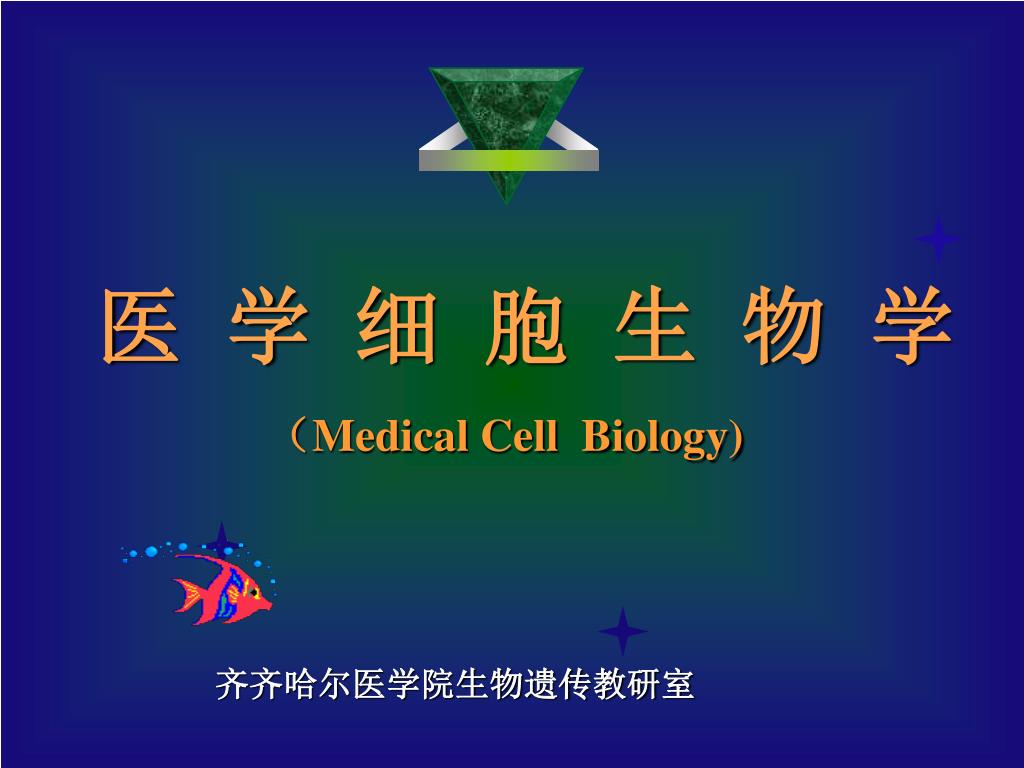 医 学 细 胞 生 物 学

（Medical Cell  Biology)

齐齐哈尔医学院生物遗传教研室